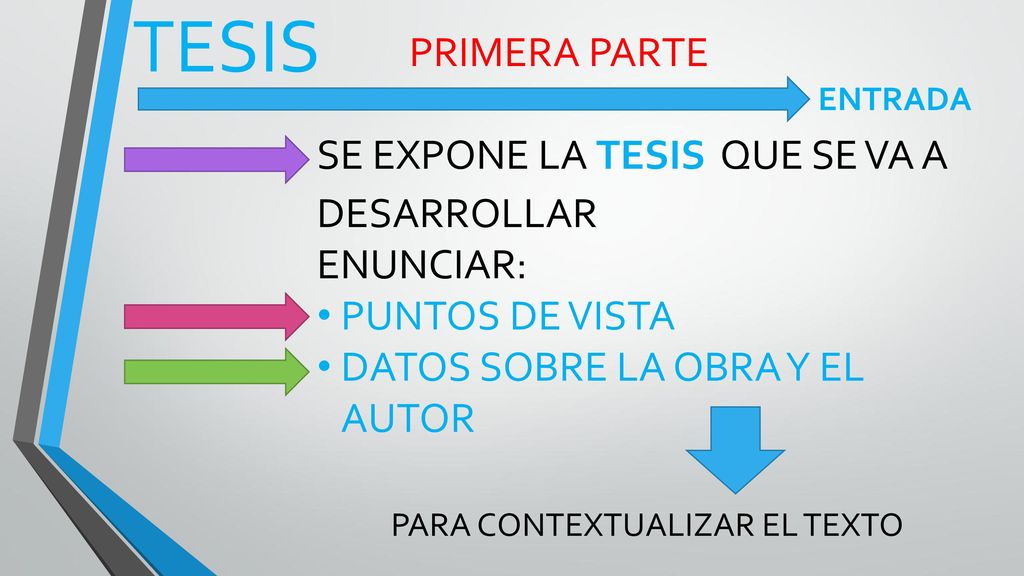 TESIS

PRIMERA PARTE

ENTRADA

SE EXPONE LA TESIS QUE SE VA A DESARROLLAR

ENUNCIAR:

• PUNTOS DE VISTA
• DATOS SOBRE LA OBRA Y EL AUTOR

PARA CONTEXTUALIZAR EL TEXTO